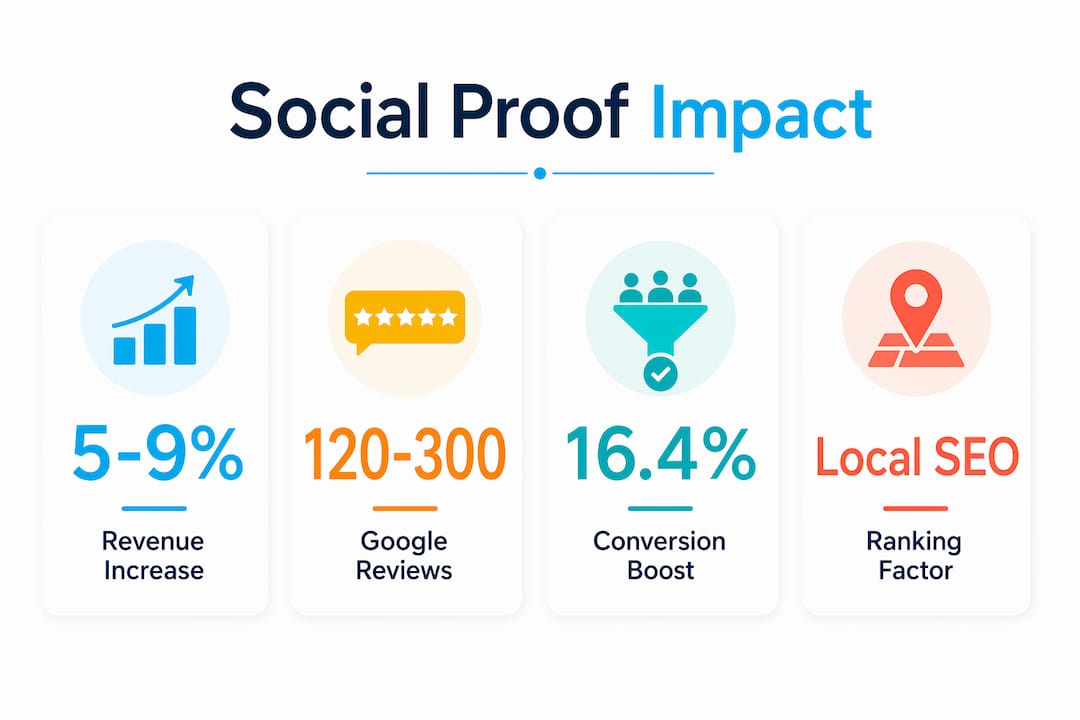 Social Proof Impact

5-9%
Revenue Increase

120-300
Google Reviews

16.4%
Conversion Boost

Local SEO
Ranking Factor